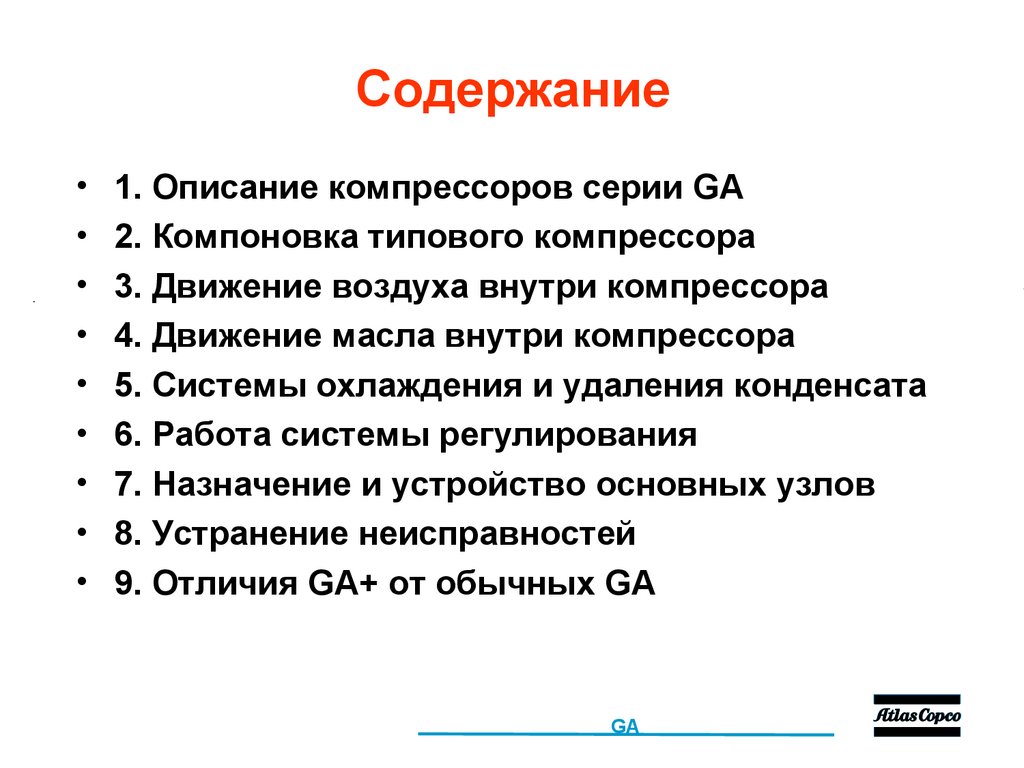 Содержание

• 1. Описание компрессоров серии GA
• 2. Компоновка типового компрессора
• 3. Движение воздуха внутри компрессора
• 4. Движение масла внутри компрессора
• 5. Системы охлаждения и удаления конденсата
• 6. Работа системы регулирования
• 7. Назначение и устройство основных узлов
• 8. Устранение неисправностей
• 9. Отличия GA+ от обычных GA

GA

Atlas Copco